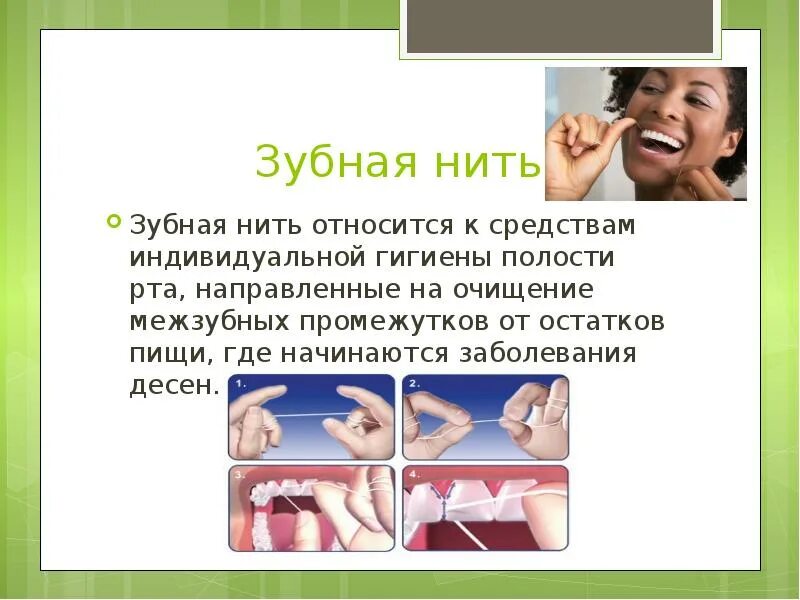 Зубная нить

Зубная нить относится к средствам индивидуальной гигиены полости рта, направленные на очищение межзубных промежутков от остатков пищи, где начинаются заболевания десен.

1.
2.
3.
4.